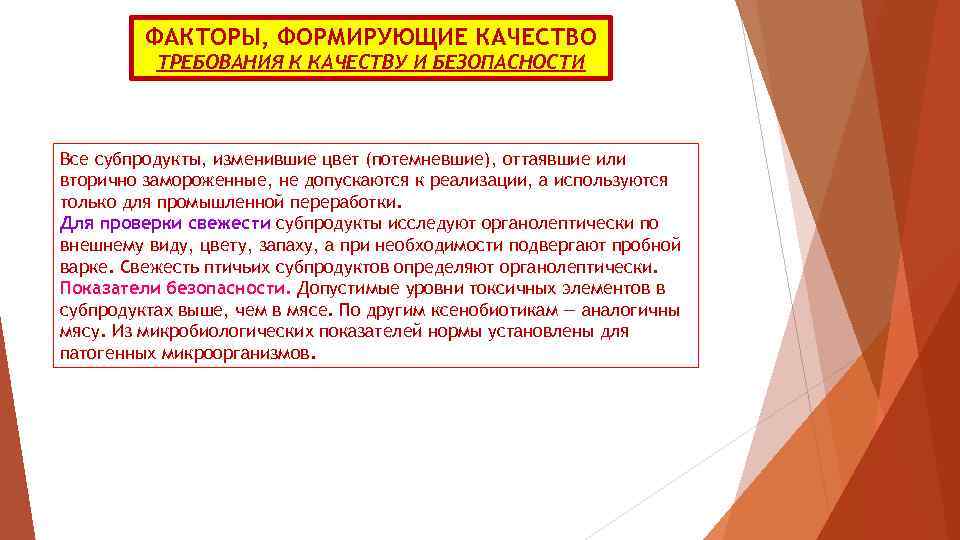 ФАКТОРЫ, ФОРМИРУЮЩИЕ КАЧЕСТВО
ТРЕБОВАНИЯ К КАЧЕСТВУ И БЕЗОПАСНОСТИ

Все субпродукты, изменившие цвет (потемневшие), оттаявшие или вторично замороженные, не допускаются к реализации, а используются только для промышленной переработки.
Для проверки свежести субпродукты исследуют органолептически по внешнему виду, цвету, запаху, а при необходимости подвергают пробной варке. Свежесть птичьих субпродуктов определяют органолептически.
Показатели безопасности. Допустимые уровни токсичных элементов в субпродуктах выше, чем в мясе. По другим ксенобиотикам — аналогичны мясу. Из микробиологических показателей нормы установлены для патогенных микроорганизмов.